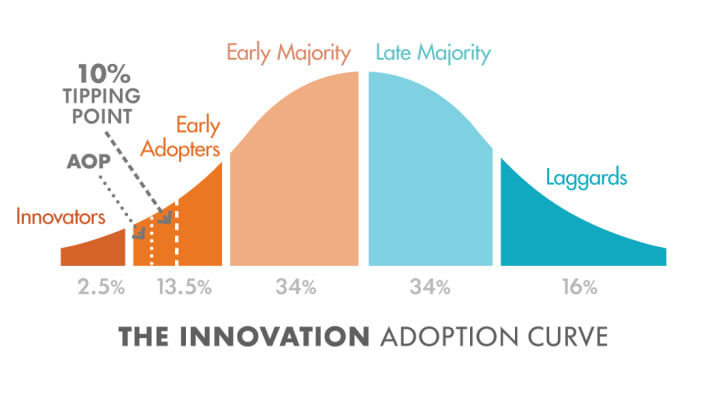 10%
TIPPING POINT

AOP

Innovators

Early Adopters

Early Majority

Late Majority

Laggards

2.5%

13.5%

34%

34%

16%

THE INNOVATION ADOPTION CURVE